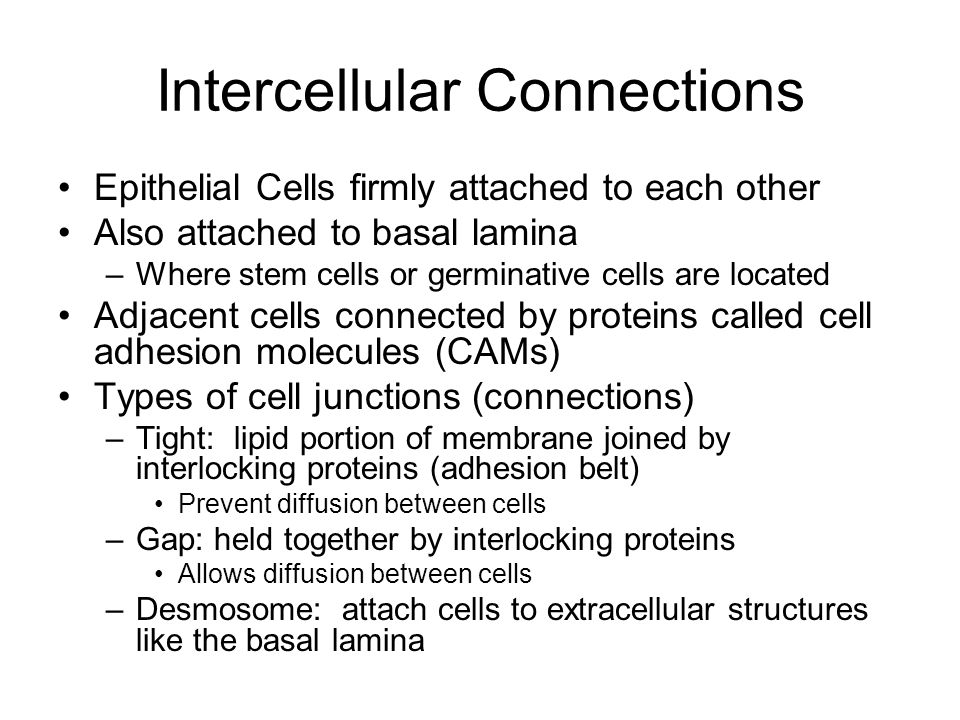 Intercellular Connections

• Epithelial Cells firmly attached to each other
• Also attached to basal lamina
– Where stem cells or germinative cells are located
• Adjacent cells connected by proteins called cell adhesion molecules (CAMs)
• Types of cell junctions (connections)
– Tight: lipid portion of membrane joined by interlocking proteins (adhesion belt)
• Prevent diffusion between cells
– Gap: held together by interlocking proteins
• Allows diffusion between cells
– Desmosome: attach cells to extracellular structures like the basal lamina